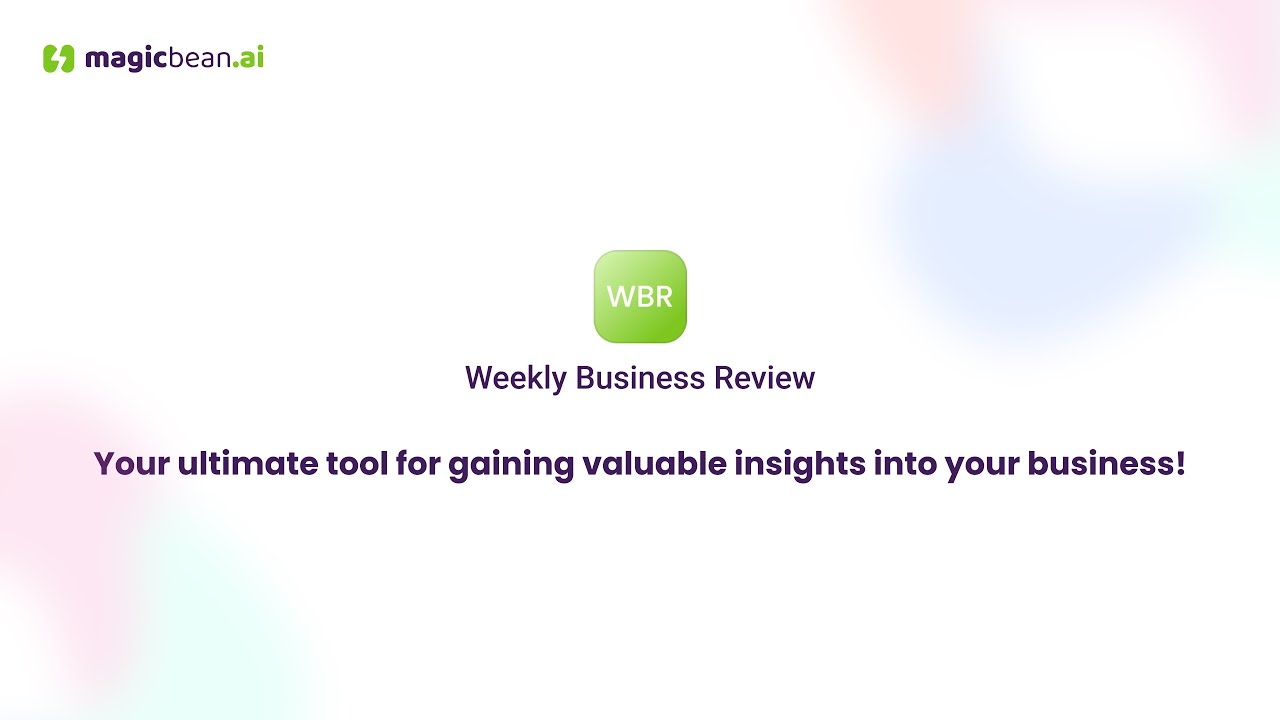 magicbean.ai

WBR

Weekly Business Review

Your ultimate tool for gaining valuable insights into your business!